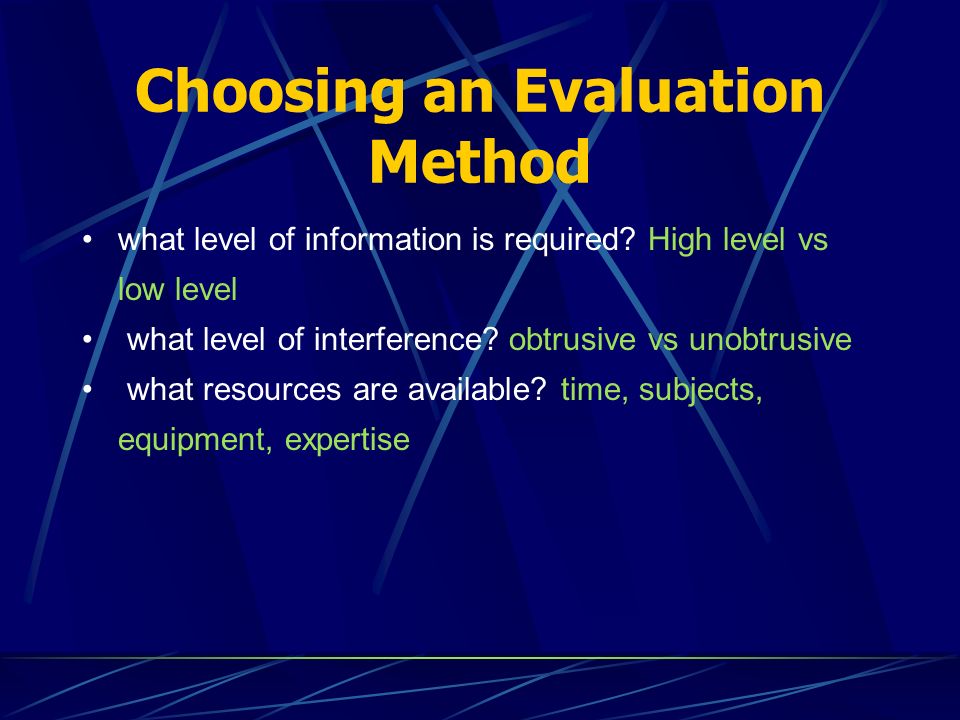 Choosing an Evaluation Method

• what level of information is required? High level vs low level

• what level of interference? obtrusive vs unobtrusive

• what resources are available? time, subjects, equipment, expertise